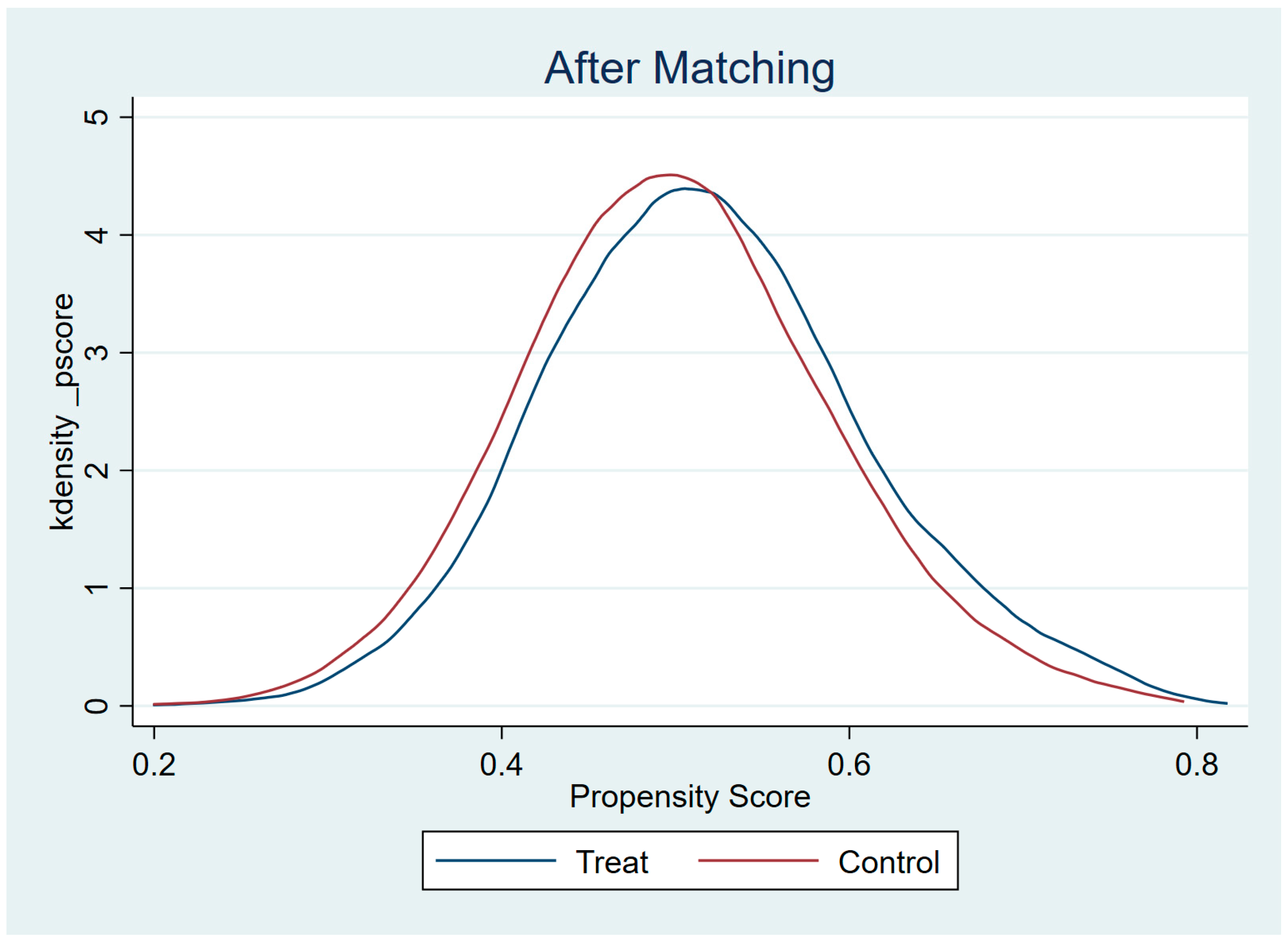 After Matching

kdensity _pscore

5
4
3
2
1
0

0.2
0.4
0.6
0.8

Propensity Score

Treat
Control